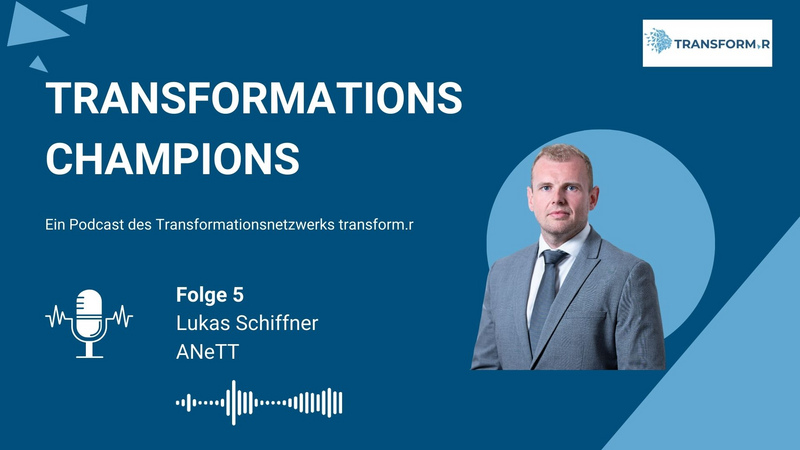 TRANSFORM.R

TRANSFORMATIONS CHAMPIONS

Ein Podcast des Transformationsnetzwerks transform.r

Folge 5
Lukas Schiffner
ANeTT